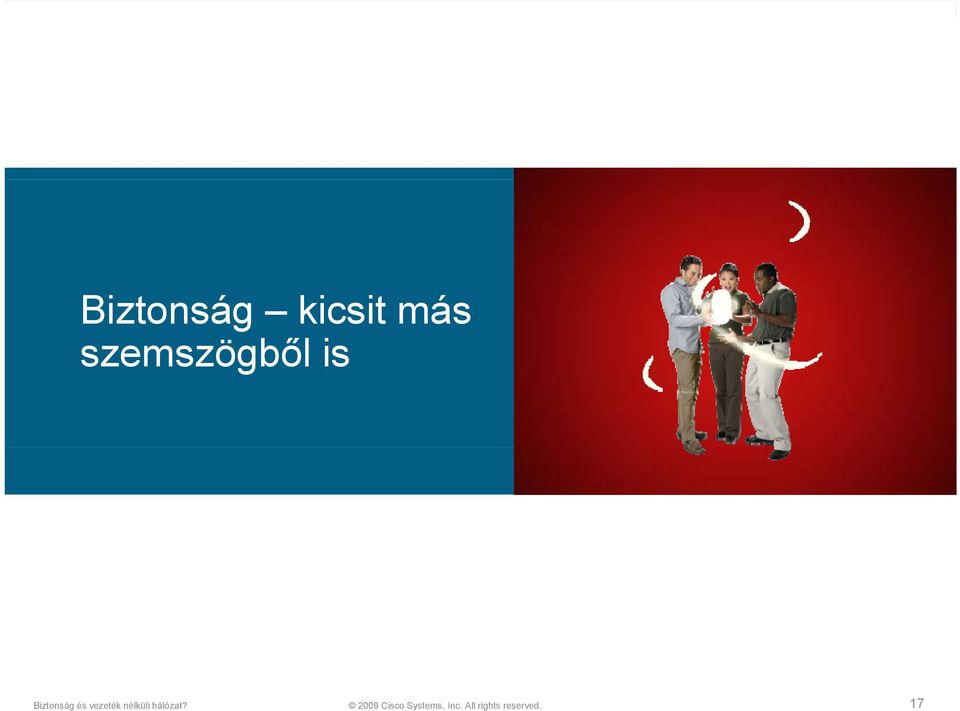 Biztonság – kicsit más szemszögből is

Biztonság és vezeték nélküli hálózat?

© 2009 Cisco Systems, Inc. All rights reserved.

17